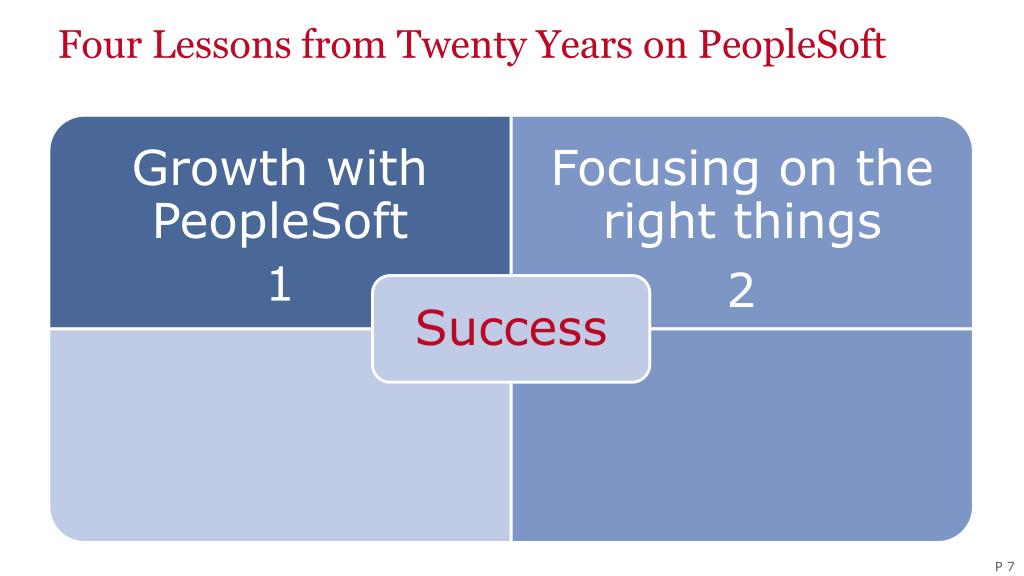 Four Lessons from Twenty Years on PeopleSoft

Growth with PeopleSoft
1

Focusing on the right things
2

Success

P 7